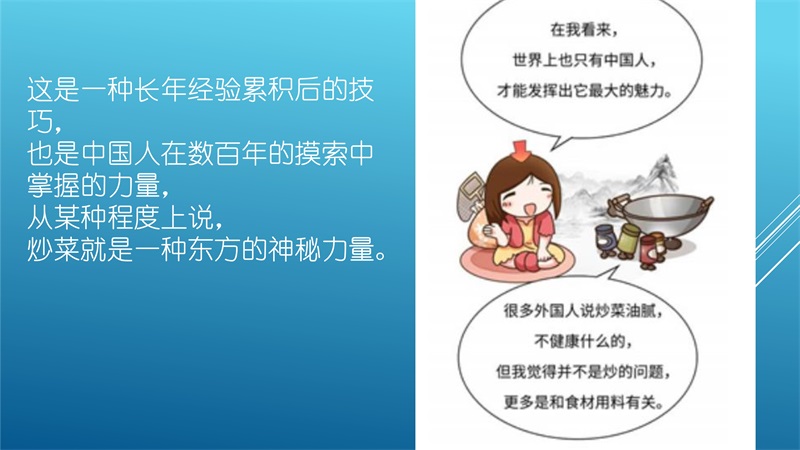 这是一种长年经验累积后的技巧，
也是中国人在数百年的摸索中掌握的力量，
从某种程度上说，
炒菜就是一种东方的神秘力量。

在我看来，
世界上也只有中国人，
才能发挥出它最大的魅力。

很多外国人说炒菜油腻，
不健康什么的，
但我觉得并不是炒的问题，
更多是和食材用料有关。